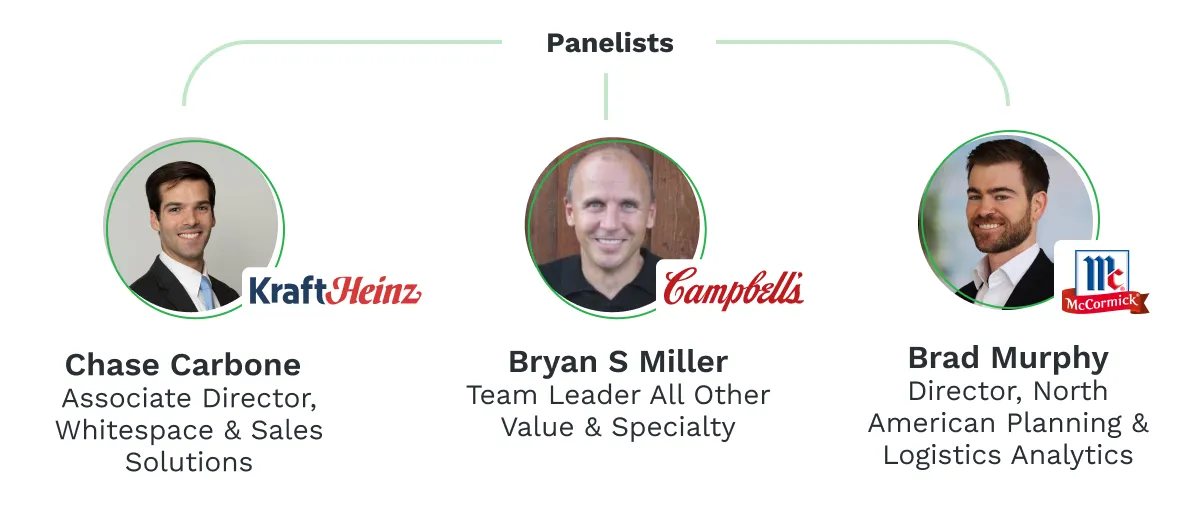 Panelists

KraftHeinz

Chase Carbone
Associate Director, Whitespace & Sales Solutions

Campbell's

Bryan S Miller
Team Leader All Other Value & Specialty

Mc
McCormick

Brad Murphy
Director, North American Planning & Logistics Analytics